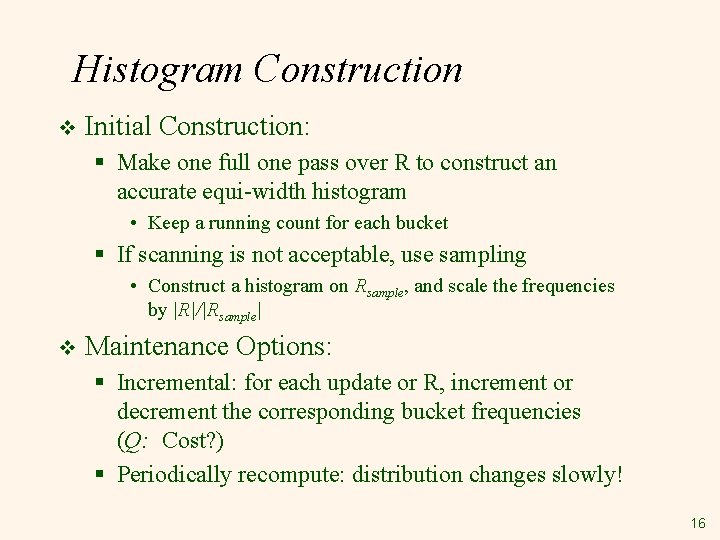 Histogram Construction

❖ Initial Construction:

▪ Make one full one pass over R to construct an accurate equi-width histogram

• Keep a running count for each bucket

▪ If scanning is not acceptable, use sampling

• Construct a histogram on $R_{sample}$, and scale the frequencies by $|R|/|R_{sample}|$

❖ Maintenance Options:

▪ Incremental: for each update or R, increment or decrement the corresponding bucket frequencies ($Q$: Cost?)

▪ Periodically recompute: distribution changes slowly!

16